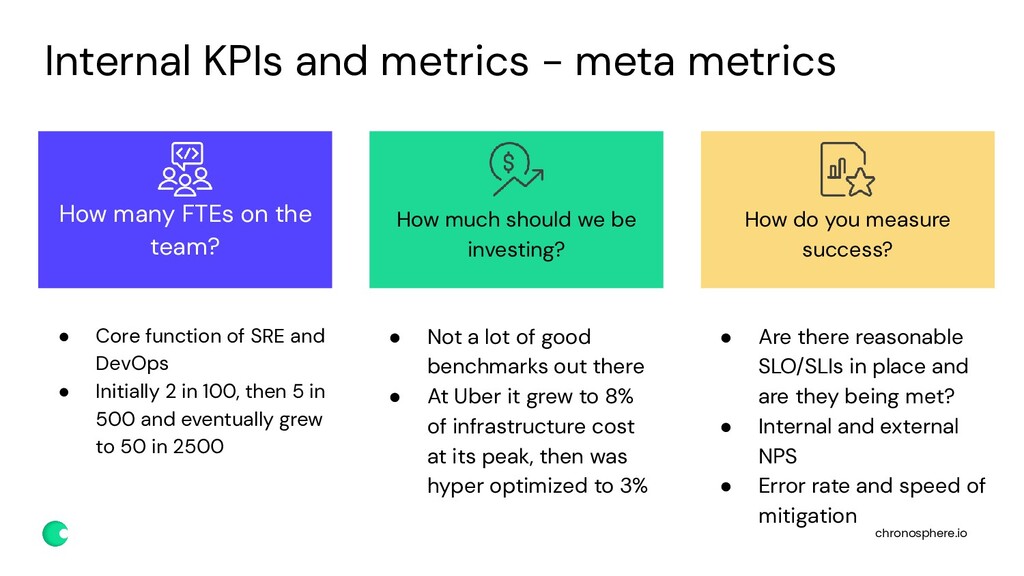 Internal KPIs and metrics - meta metrics

How many FTEs on the team?

● Core function of SRE and DevOps
● Initially 2 in 100, then 5 in 500 and eventually grew to 50 in 2500

How much should we be investing?

● Not a lot of good benchmarks out there
● At Uber it grew to 8% of infrastructure cost at its peak, then was hyper optimized to 3%

How do you measure success?

● Are there reasonable SLO/SLIs in place and are they being met?
● Internal and external NPS
● Error rate and speed of mitigation

chronosphere.io